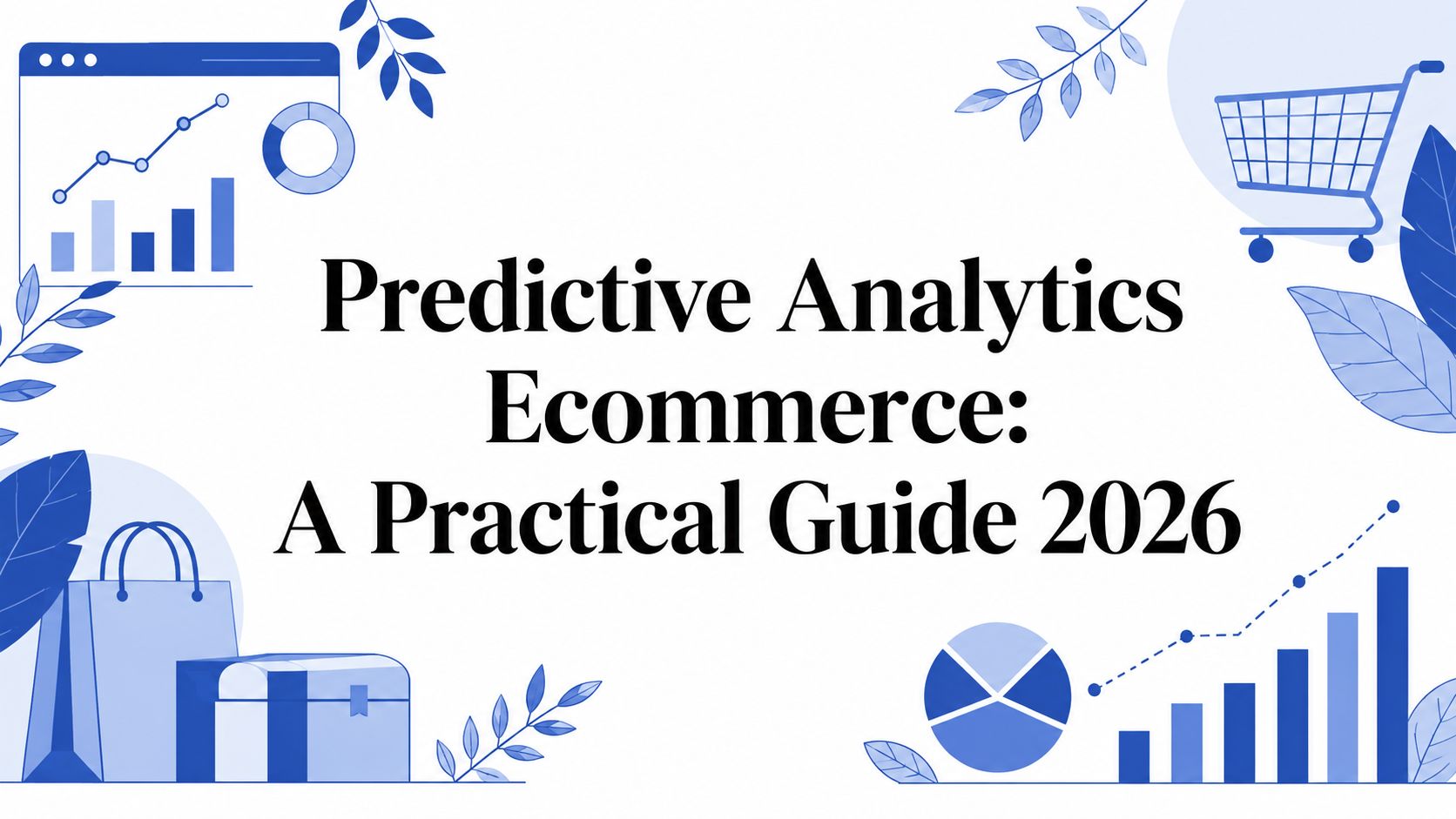 Predictive Analytics Ecommerce: A Practical Guide 2026